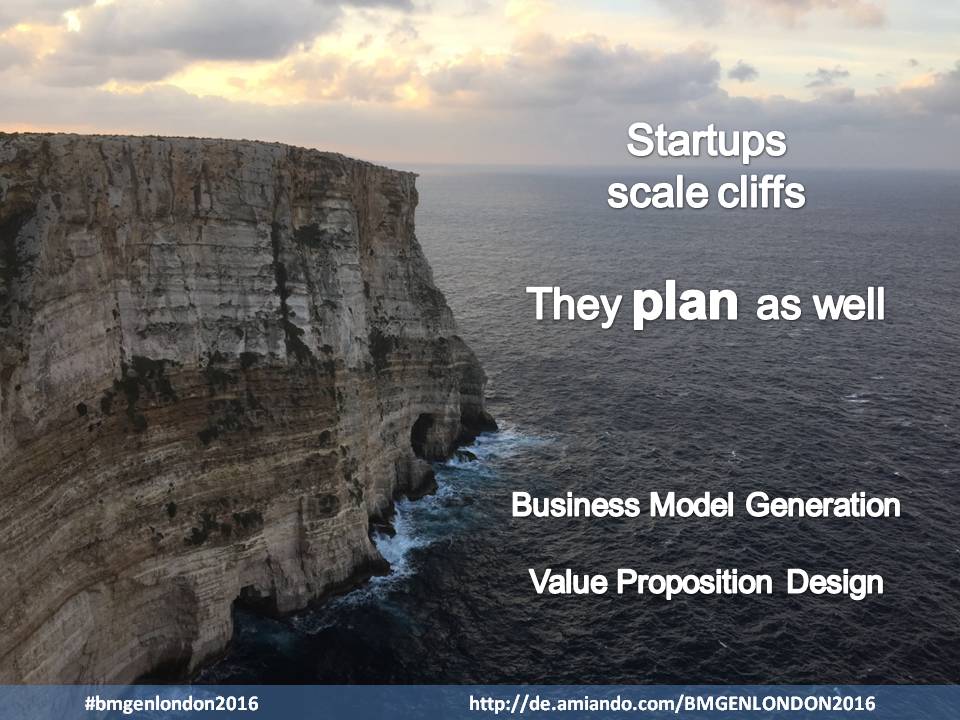 Startups scale cliffs

They plan as well

Business Model Generation

Value Proposition Design

#bmgenlondon2016

http://de.amiando.com/BMGENLONDON2016